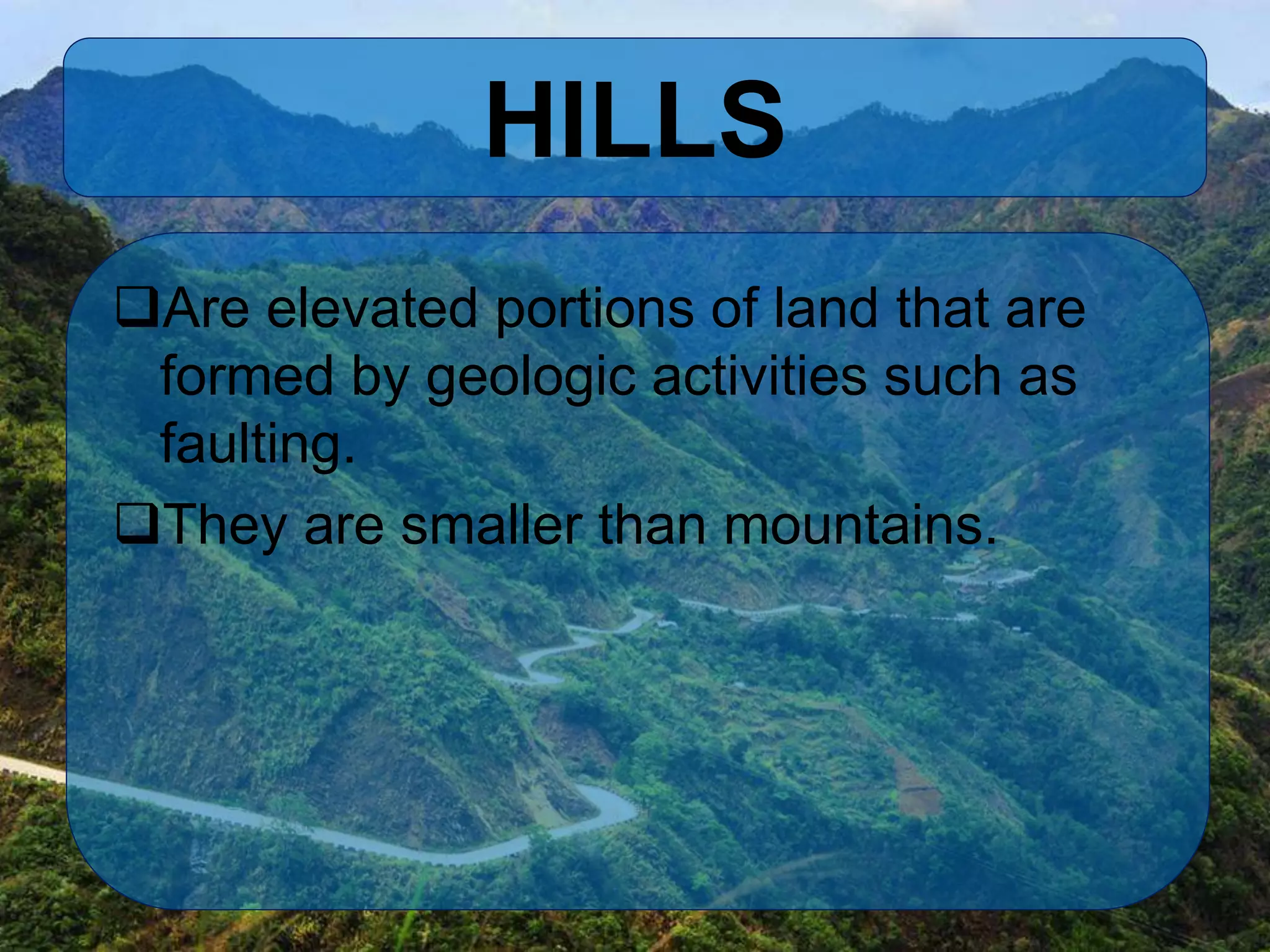 HILLS

❑Are elevated portions of land that are formed by geologic activities such as faulting.

❑They are smaller than mountains.